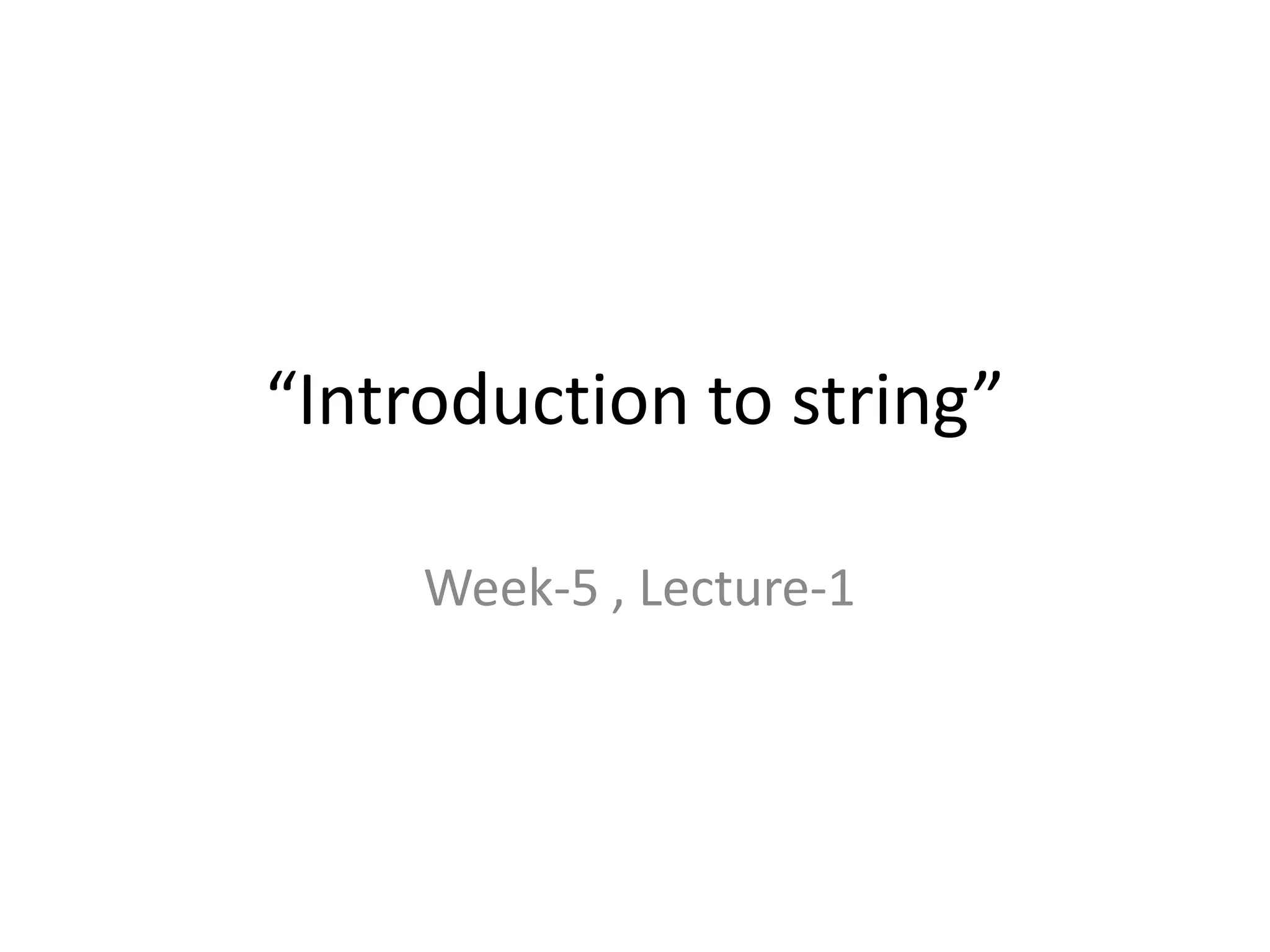 “Introduction to string”

Week-5 , Lecture-1